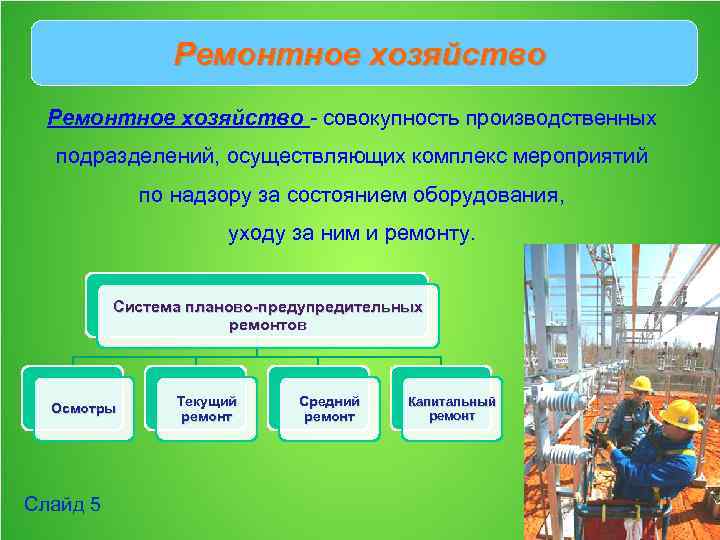 Ремонтное хозяйство

Ремонтное хозяйство - совокупность производственных подразделений, осуществляющих комплекс мероприятий по надзору за состоянием оборудования, уходу за ним и ремонту.

Система планово-предупредительных ремонтов

Осмотры

Текущий ремонт

Средний ремонт

Капитальный ремонт

Слайд 5